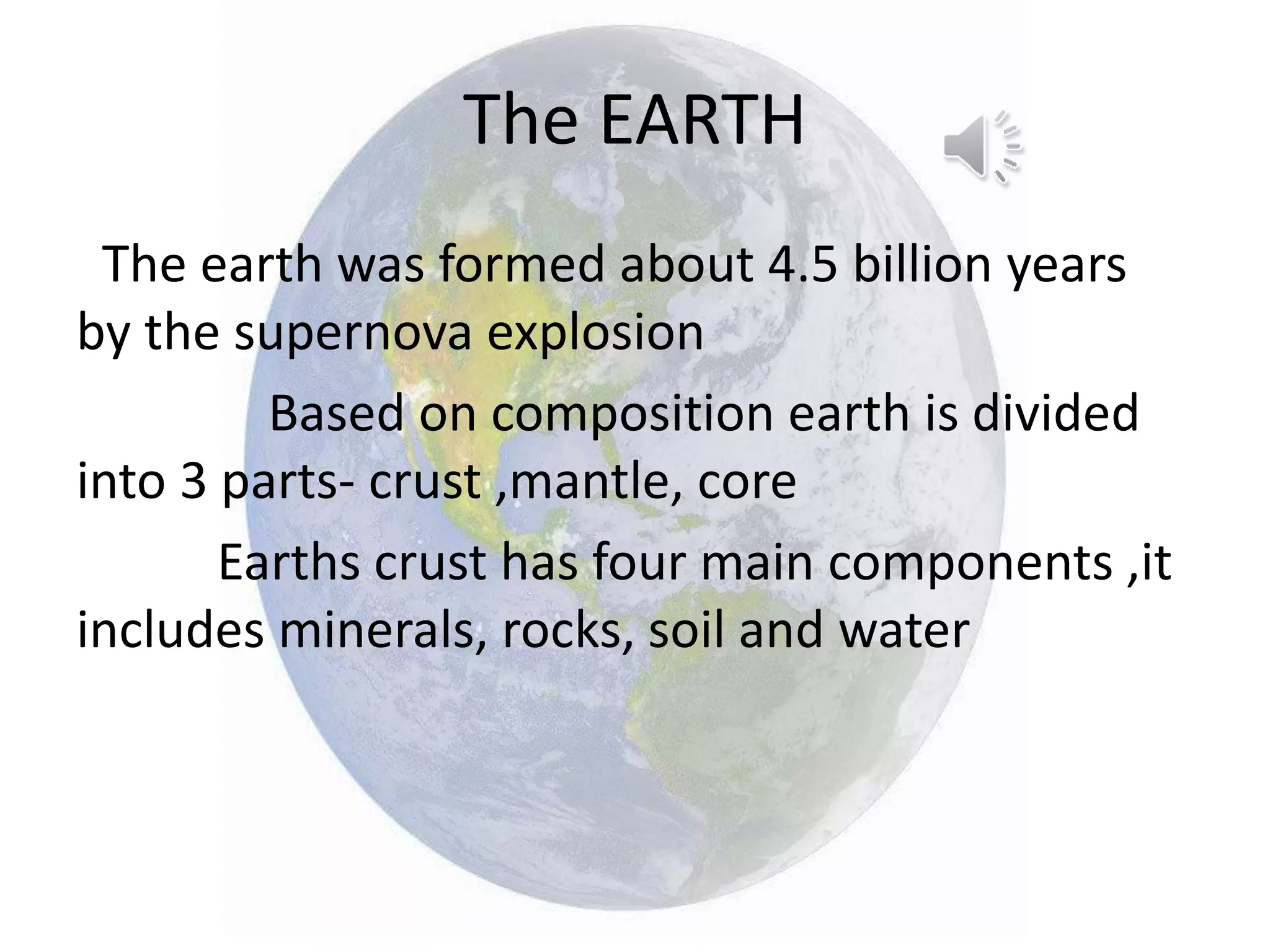 The EARTH

The earth was formed about 4.5 billion years by the supernova explosion

Based on composition earth is divided into 3 parts- crust ,mantle, core

Earths crust has four main components ,it includes minerals, rocks, soil and water